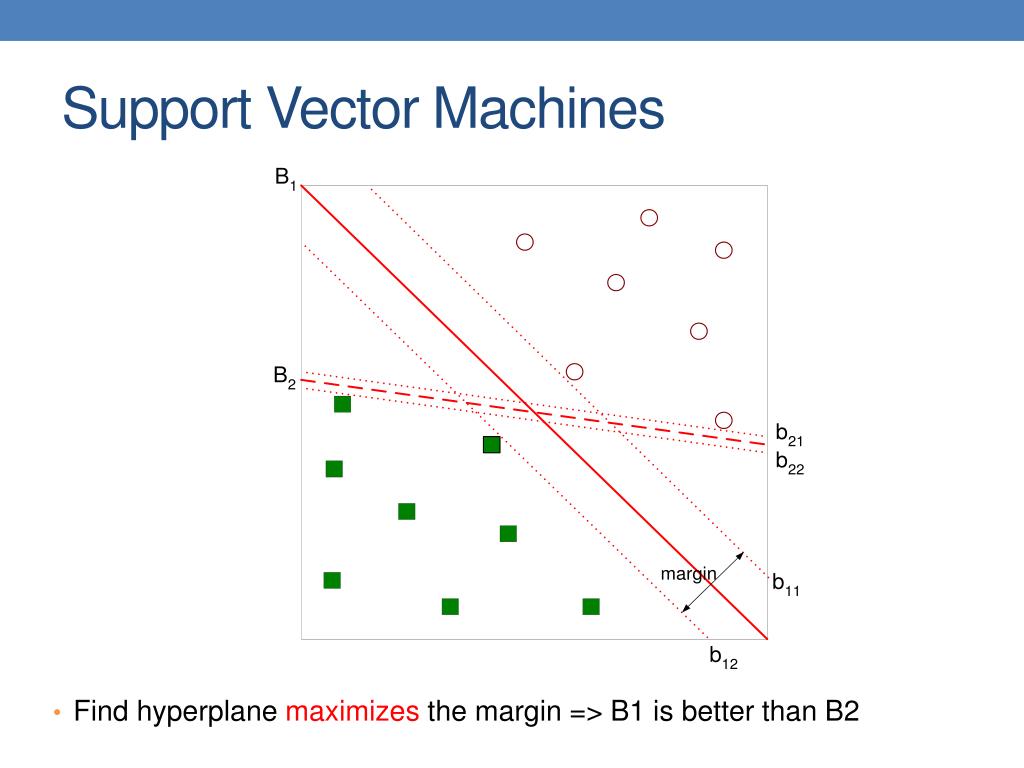 Support Vector Machines

$B_1$

$B_2$

$b_{21}$

$b_{22}$

margin

$b_{11}$

$b_{12}$

• Find hyperplane maximizes the margin => B1 is better than B2